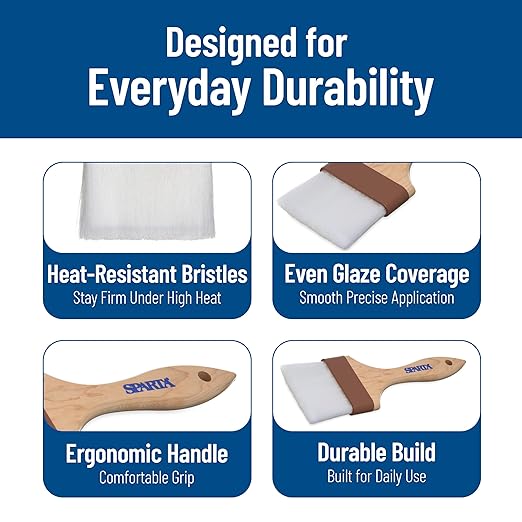 Designed for
Everyday Durability

Heat-Resistant Bristles
Stay Firm Under High Heat

Even Glaze Coverage
Smooth Precise Application

SPARTA

Ergonomic Handle
Comfortable Grip

SPARTA

Durable Build
Built for Daily Use